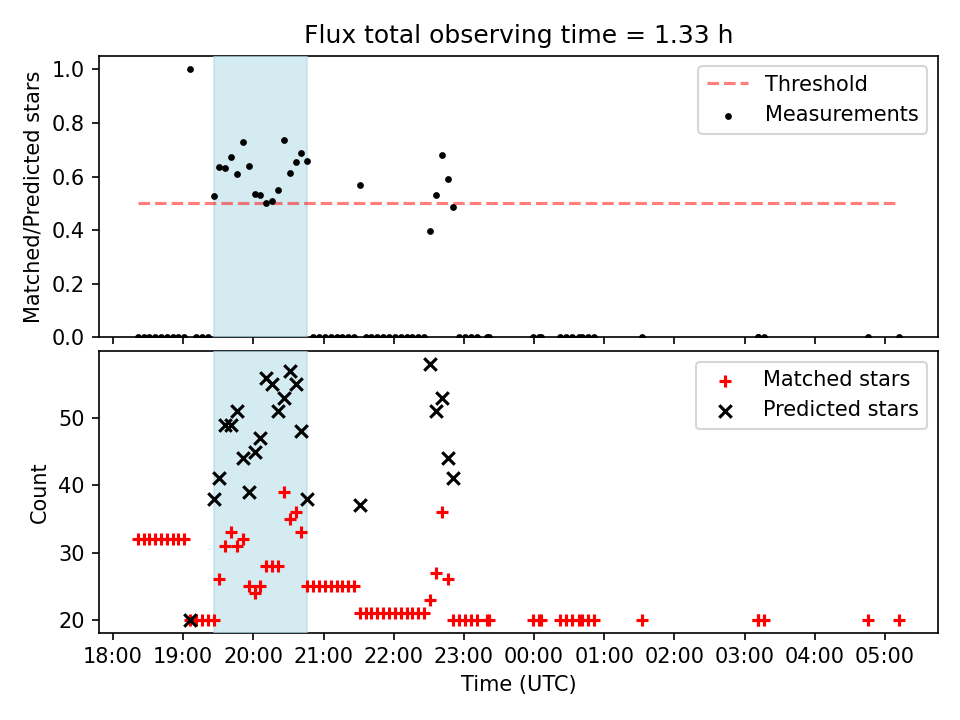 Flux total observing time = 1.33 h

Matched/Predicted stars

1.0
0.8
0.6
0.4
0.2
0.0

Threshold
Measurements

Count

50
40
30
20

Matched stars
Predicted stars

18:00 19:00 20:00 21:00 22:00 23:00 00:00 01:00 02:00 03:00 04:00 05:00

Time (UTC)